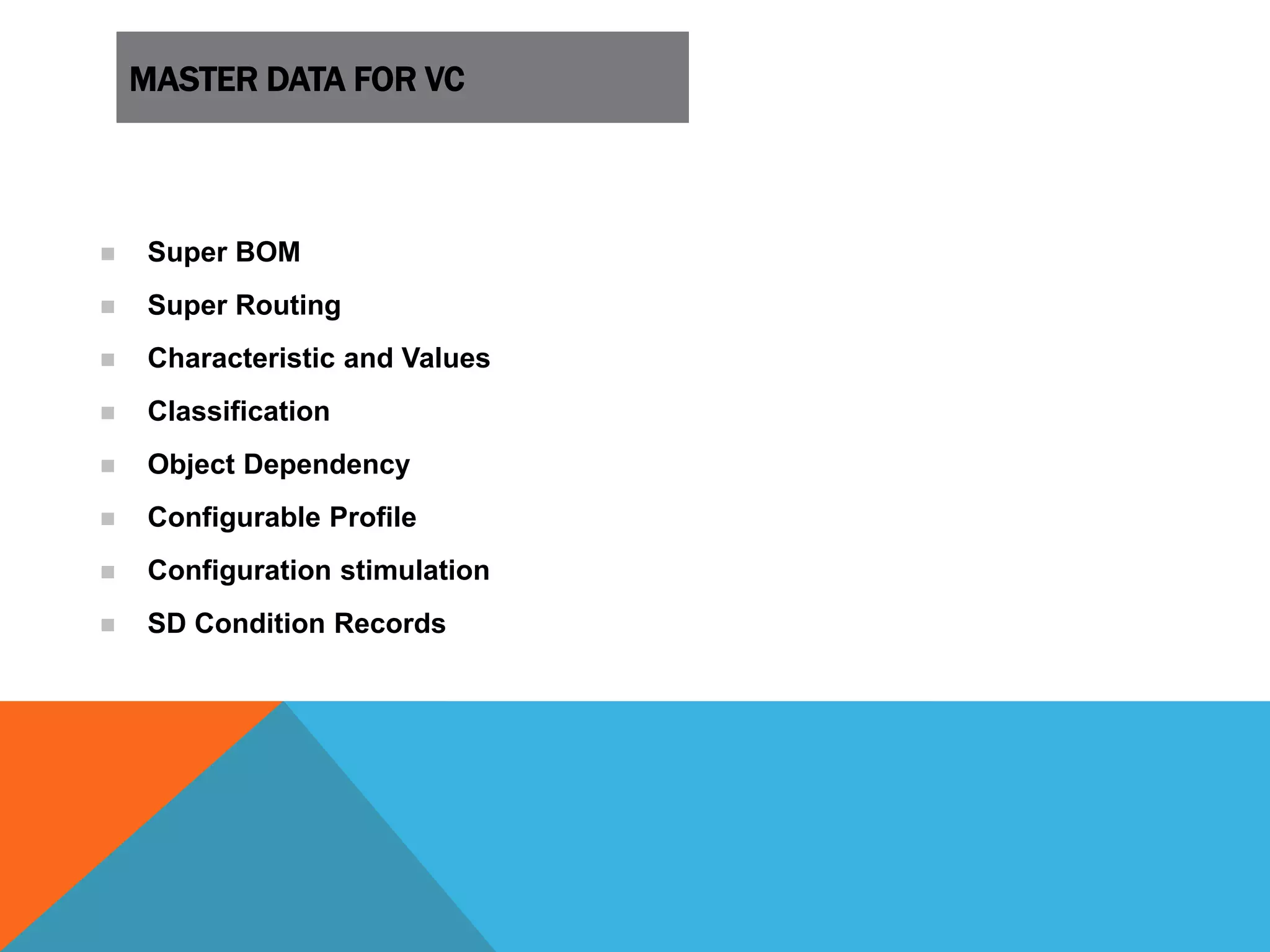 MASTER DATA FOR VC

- Super BOM
- Super Routing
- Characteristic and Values
- Classification
- Object Dependency
- Configurable Profile
- Configuration stimulation
- SD Condition Records